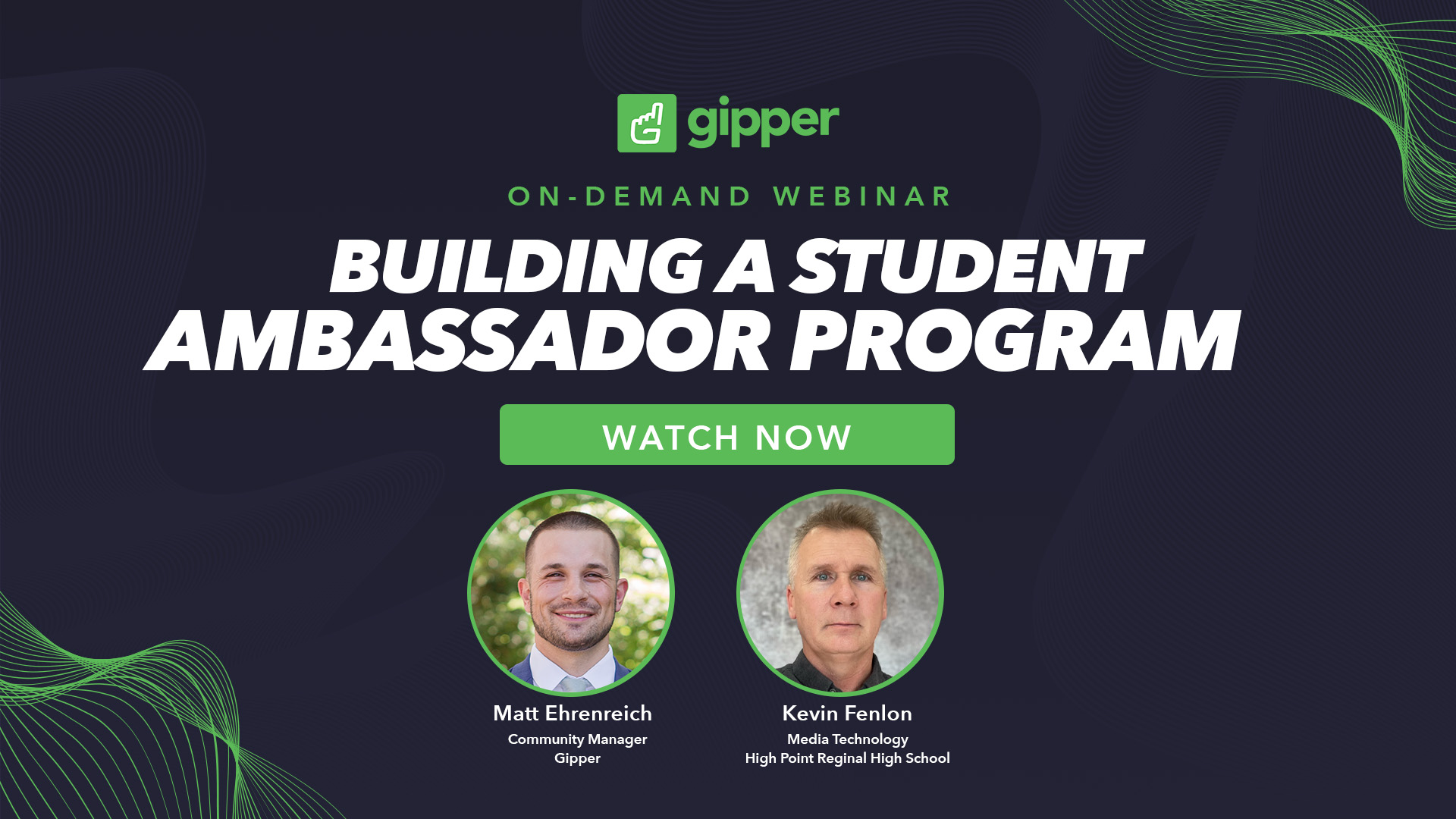 gipper

ON-DEMAND WEBINAR

BUILDING A STUDENT AMBASSADOR PROGRAM

WATCH NOW

Matt Ehrenreich
Community Manager
Gipper

Kevin Fenlon
Media Technology
High Point Reginal High School